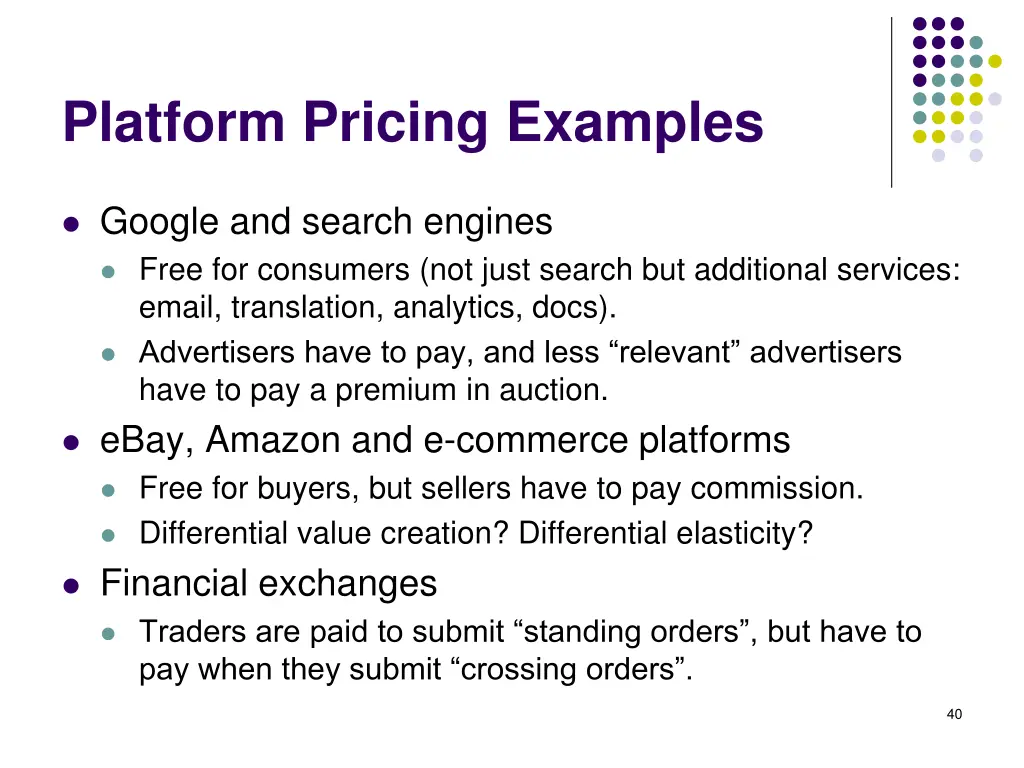 Platform Pricing Examples

- Google and search engines
  - Free for consumers (not just search but additional services: email, translation, analytics, docs).
  - Advertisers have to pay, and less “relevant” advertisers have to pay a premium in auction.
- eBay, Amazon and e-commerce platforms
  - Free for buyers, but sellers have to pay commission.
  - Differential value creation? Differential elasticity?
- Financial exchanges
  - Traders are paid to submit “standing orders”, but have to pay when they submit “crossing orders”.

40